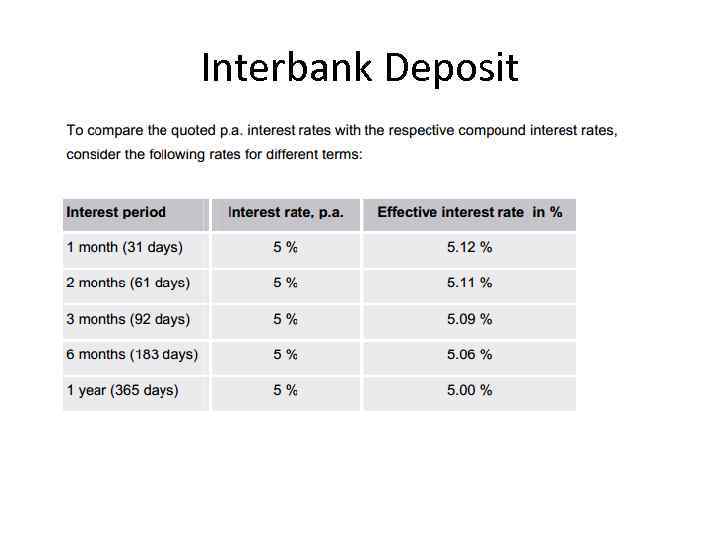 Interbank Deposit

To compare the quoted p.a. interest rates with the respective compound interest rates, consider the following rates for different terms:

| Interest period | Interest rate, p.a. | Effective interest rate in % |
|---|---|---|
| 1 month (31 days) | 5 % | 5.12 % |
| 2 months (61 days) | 5 % | 5.11 % |
| 3 months (92 days) | 5 % | 5.09 % |
| 6 months (183 days) | 5 % | 5.06 % |
| 1 year (365 days) | 5 % | 5.00 % |